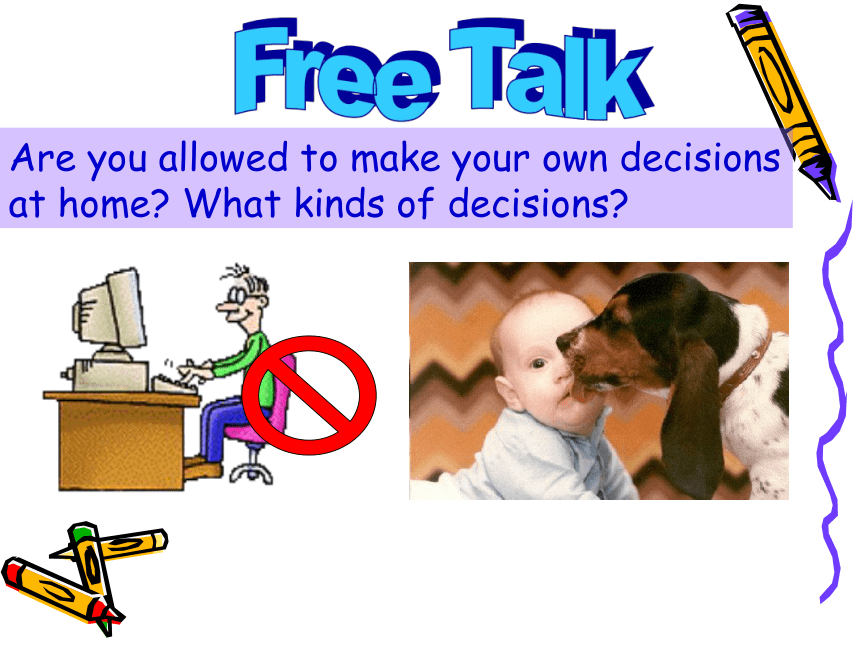 Free Talk

Are you allowed to make your own decisions at home? What kinds of decisions?